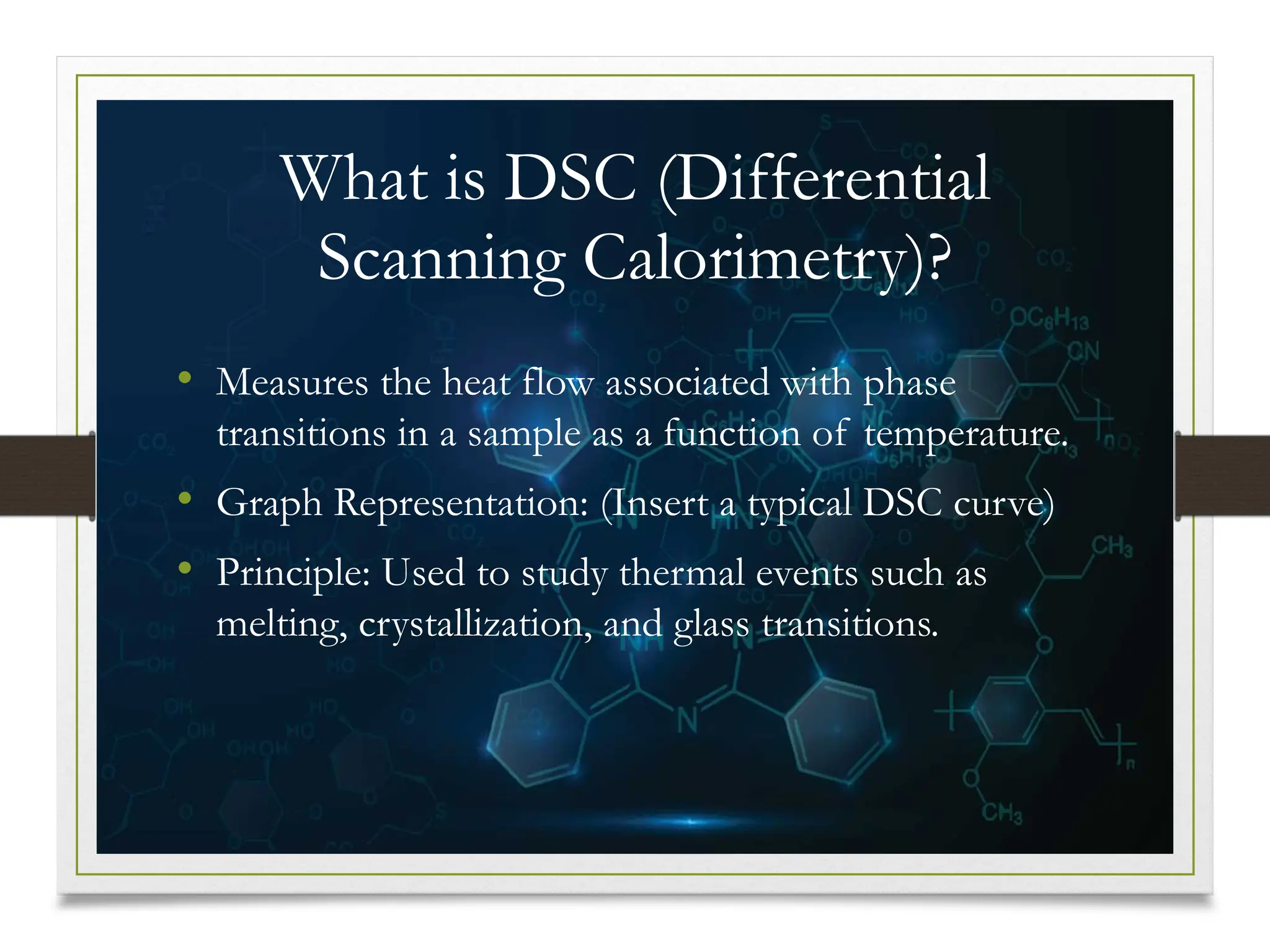 What is DSC (Differential Scanning Calorimetry)?

• Measures the heat flow associated with phase transitions in a sample as a function of temperature.
• Graph Representation: (Insert a typical DSC curve)
• Principle: Used to study thermal events such as melting, crystallization, and glass transitions.